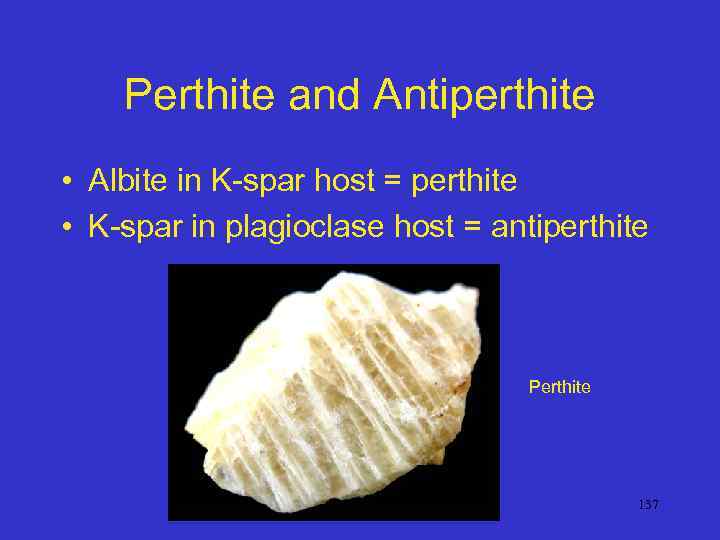 Perthite and Antiperthite

• Albite in K-spar host = perthite
• K-spar in plagioclase host = antiperthite

Perthite

137